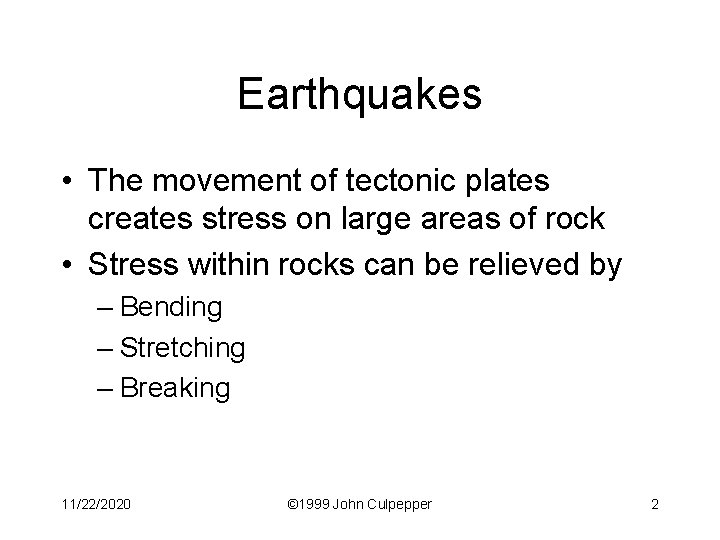 Earthquakes

• The movement of tectonic plates creates stress on large areas of rock
• Stress within rocks can be relieved by
– Bending
– Stretching
– Breaking

11/22/2020 ©1999 John Culpepper 2